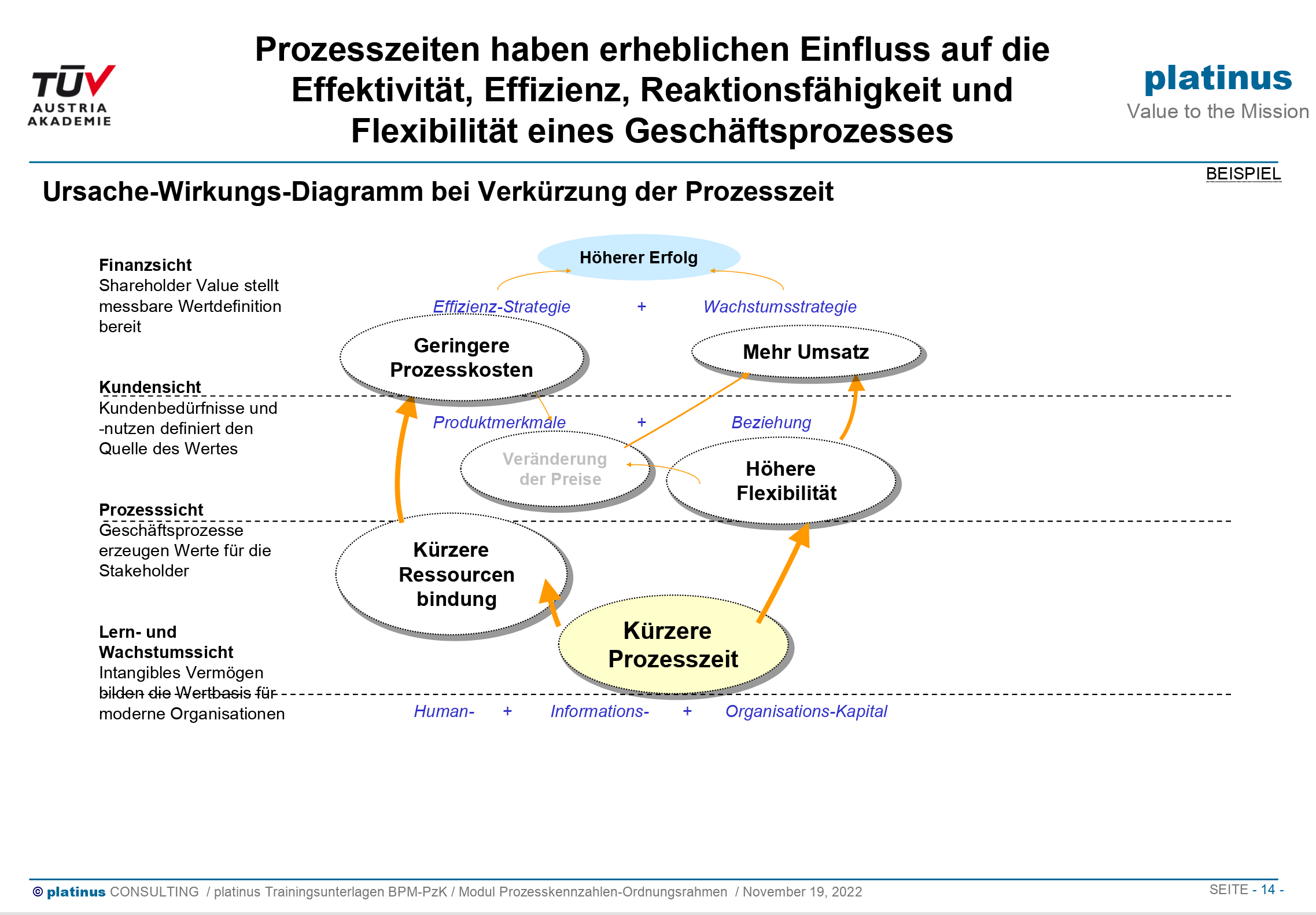 TÜV AUSTRIA AKADEMIE

Prozesszeiten haben erheblichen Einfluss auf die Effektivität, Effizienz, Reaktionsfähigkeit und Flexibilität eines Geschäftsprozesses

platinus
Value to the Mission

BEISPIEL

Ursache-Wirkungs-Diagramm bei Verkürzung der Prozesszeit

Finanzsicht
Shareholder Value stellt messbare Wertdefinition bereit

Kundensicht
Kundenbedürfnisse und -nutzen definiert den Quelle des Wertes

Prozesssicht
Geschäftsprozesse erzeugen Werte für die Stakeholder

Lern- und Wachstumssicht
Intangibles Vermögen bilden die Wertbasis für moderne Organisationen

Höherer Erfolg

Effizienz-Strategie + Wachstumsstrategie

Geringere Prozesskosten

Mehr Umsatz

Produktmerkmale + Beziehung

Veränderung der Preise

Höhere Flexibilität

Kürzere Ressourcen bindung

Kürzere Prozesszeit

Human- + Informations- + Organisations-Kapital

© platinus CONSULTING / platinus Trainingsunterlagen BPM-PzK / Modul Prozesskennzahlen-Ordnungsrahmen / November 19, 2022

SEITE - 14 -